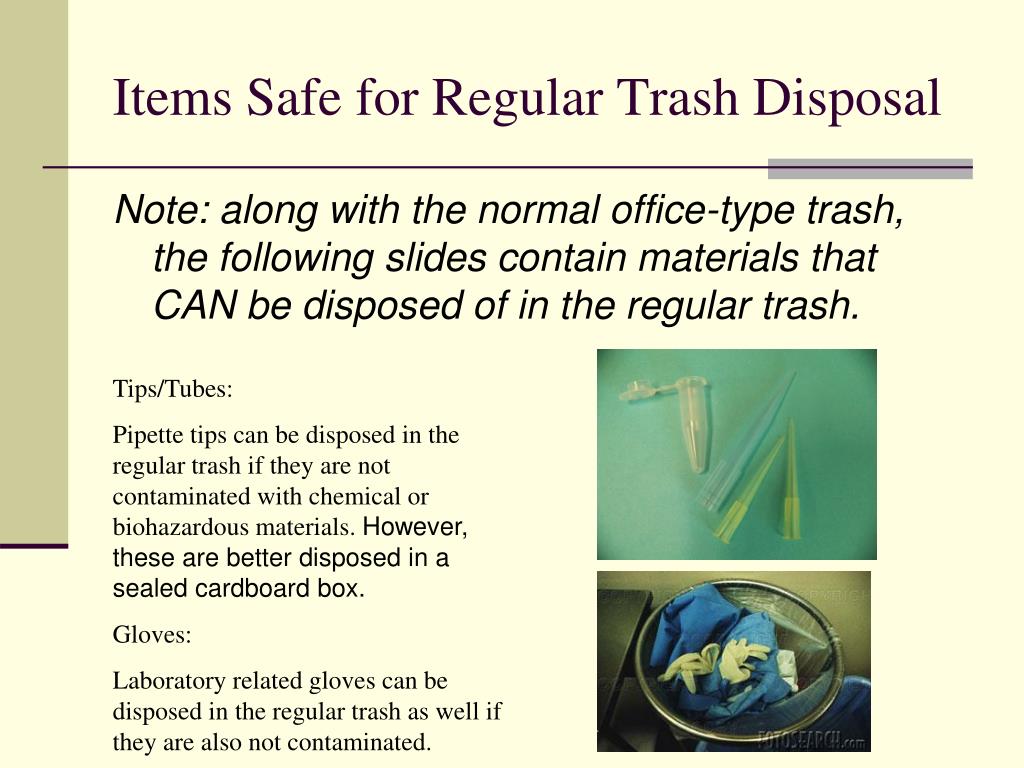 Items Safe for Regular Trash Disposal

Note: along with the normal office-type trash, the following slides contain materials that CAN be disposed of in the regular trash.

Tips/Tubes:

Pipette tips can be disposed in the regular trash if they are not contaminated with chemical or biohazardous materials. However, these are better disposed in a sealed cardboard box.

Gloves:

Laboratory related gloves can be disposed in the regular trash as well if they are also not contaminated.

FOTOSEARCH.com